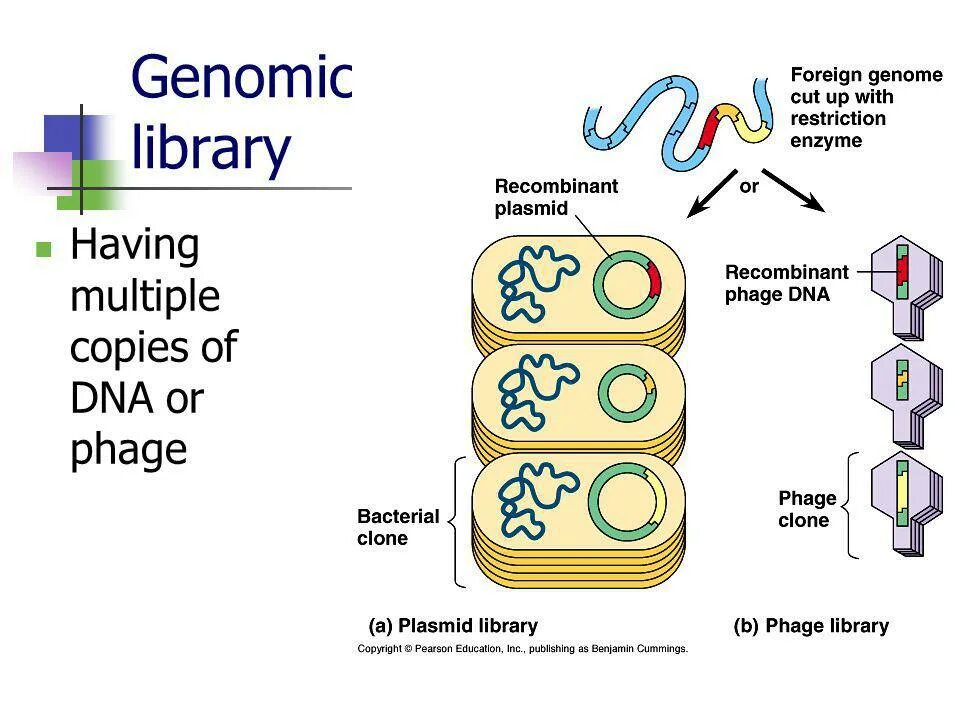 Genomic library

Having multiple copies of DNA or phage

Foreign genome cut up with restriction enzyme

or

Recombinant plasmid

Recombinant phage DNA

Bacterial clone

Phage clone

(a) Plasmid library

(b) Phage library

Copyright © Pearson Education, Inc., publishing as Benjamin Cummings.